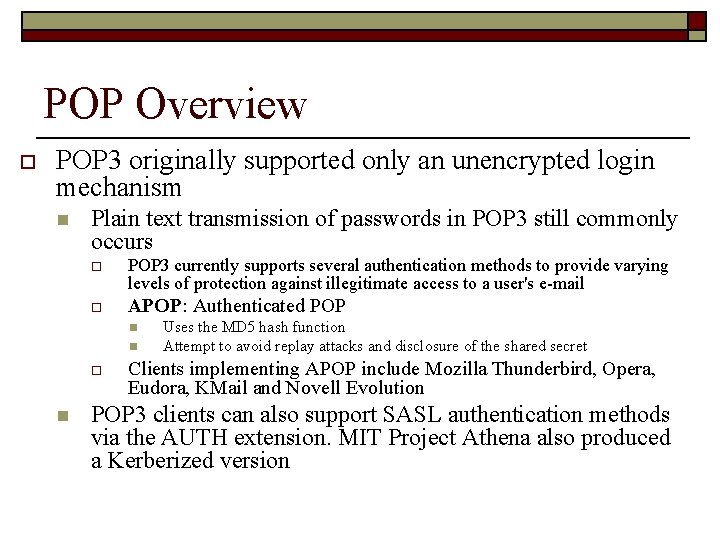 POP Overview

POP3 originally supported only an unencrypted login mechanism

Plain text transmission of passwords in POP3 still commonly occurs

POP3 currently supports several authentication methods to provide varying levels of protection against illegitimate access to a user's e-mail

APOP: Authenticated POP

Uses the MD5 hash function

Attempt to avoid replay attacks and disclosure of the shared secret

Clients implementing APOP include Mozilla Thunderbird, Opera, Eudora, KMail and Novell Evolution

POP3 clients can also support SASL authentication methods via the AUTH extension. MIT Project Athena also produced a Kerberized version